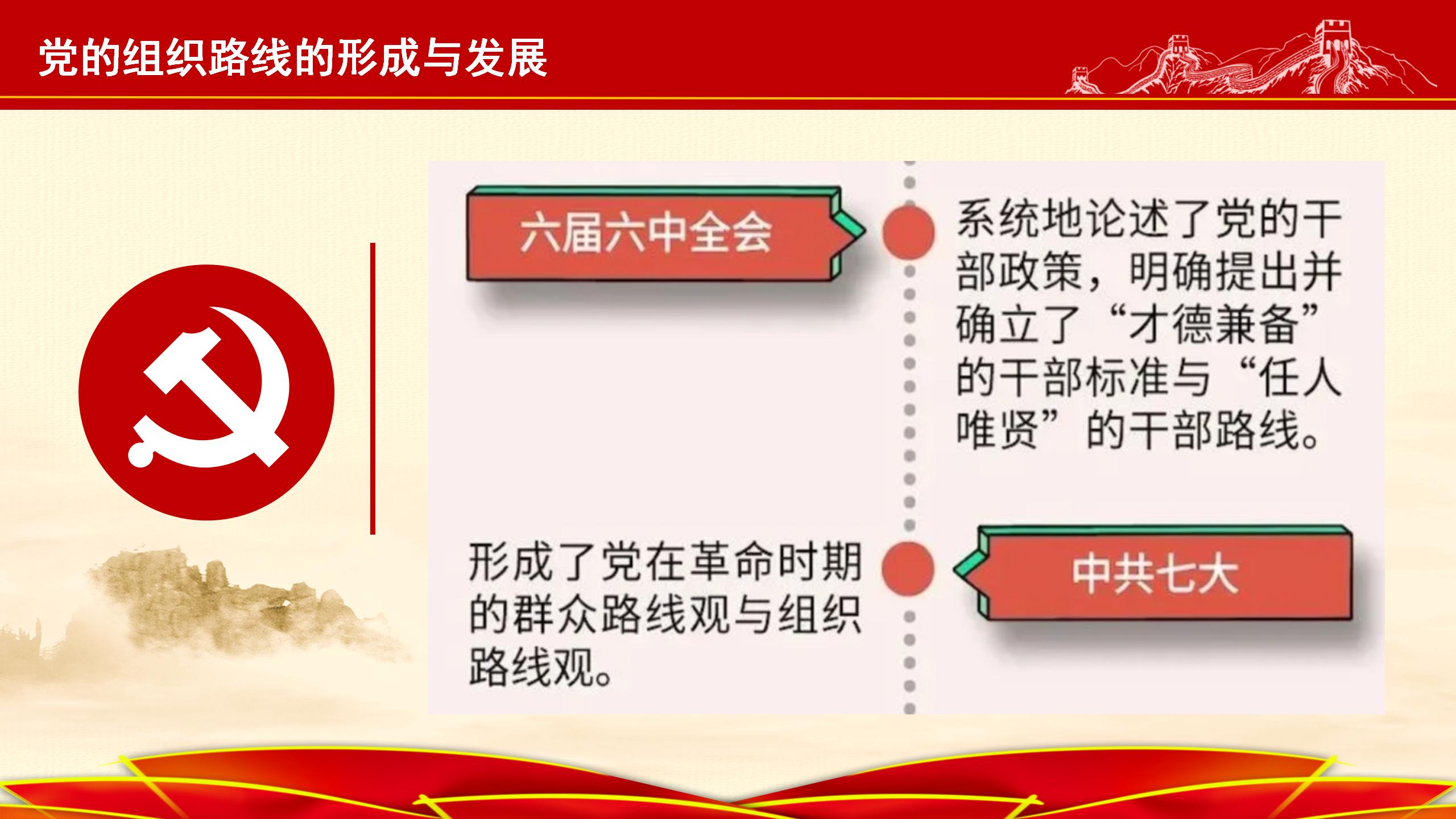 党的组织路线的形成与发展

六届六中全会

系统地论述了党的干部政策，明确提出并确立了“才德兼备”的干部标准与“任人唯贤”的干部路线。

形成了党在革命时期的群众路线观与组织路线观。

中共七大